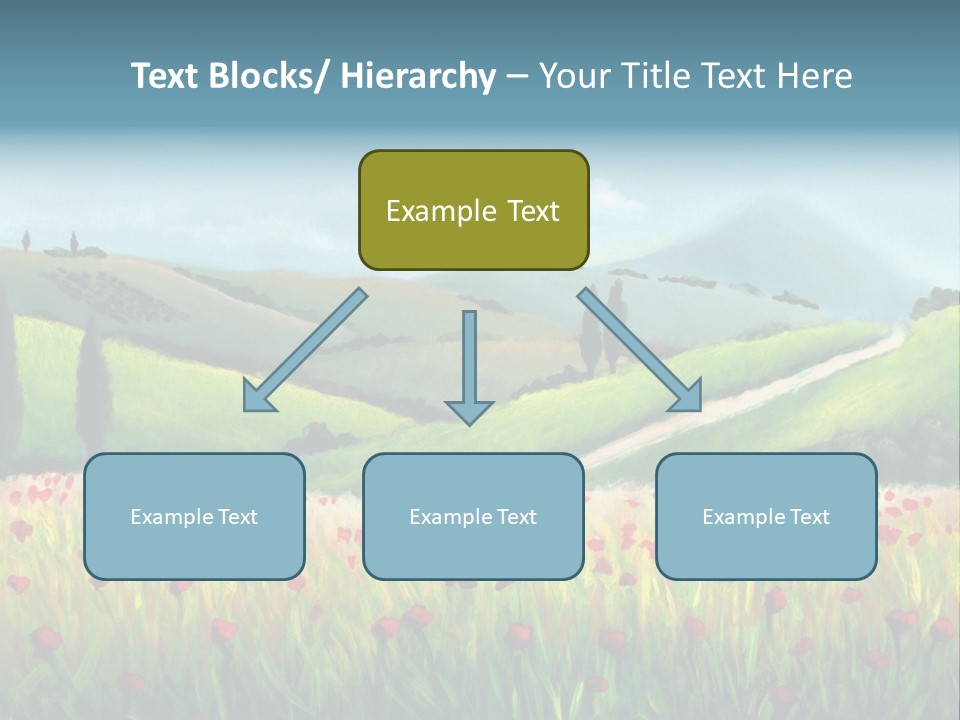 Text Blocks/ Hierarchy – Your Title Text Here

Example Text

Example Text

Example Text

Example Text